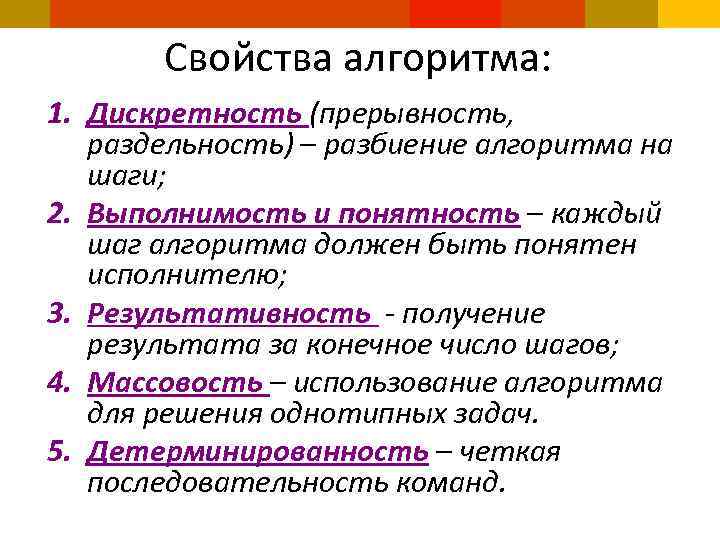 Свойства алгоритма:

1. Дискретность (прерывность, раздельность) – разбиение алгоритма на шаги;
2. Выполнимость и понятность – каждый шаг алгоритма должен быть понятен исполнителю;
3. Результативность - получение результата за конечное число шагов;
4. Массовость – использование алгоритма для решения однотипных задач.
5. Детерминированность – четкая последовательность команд.